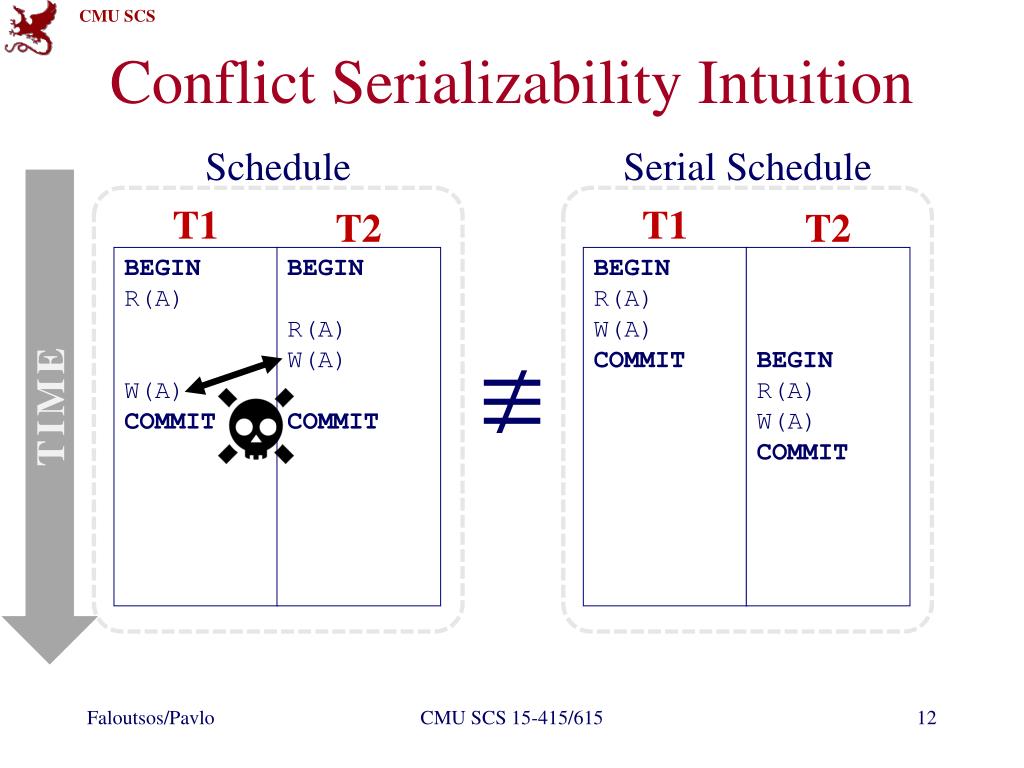 CMU SCS

Conflict Serializability Intuition

TIME

Schedule

| T1 | T2 |
|---|---|
| BEGIN | BEGIN |
| R(A) | |
| | R(A) |
| | W(A) |
| W(A) | |
| COMMIT | COMMIT |

$\neq$

Serial Schedule

| T1 | T2 |
|---|---|
| BEGIN | |
| R(A) | |
| W(A) | |
| COMMIT | BEGIN |
| | R(A) |
| | W(A) |
| | COMMIT |

Faloutsos/Pavlo

CMU SCS 15-415/615

12